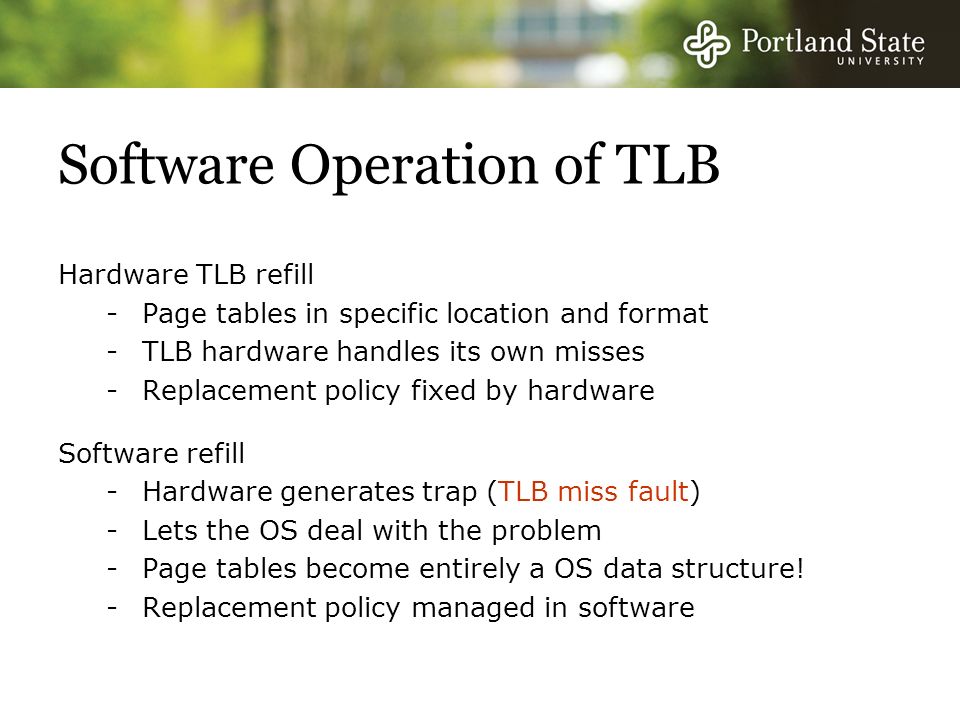 Portland State
UNIVERSITY

Software Operation of TLB

Hardware TLB refill
- Page tables in specific location and format
- TLB hardware handles its own misses
- Replacement policy fixed by hardware

Software refill
- Hardware generates trap (TLB miss fault)
- Lets the OS deal with the problem
- Page tables become entirely a OS data structure!
- Replacement policy managed in software